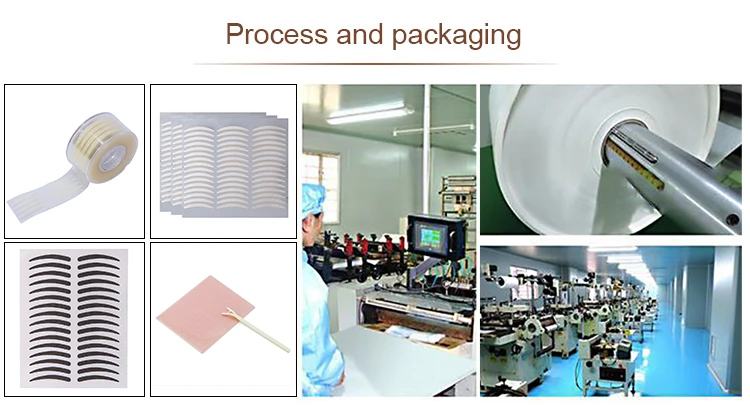 Process and packaging